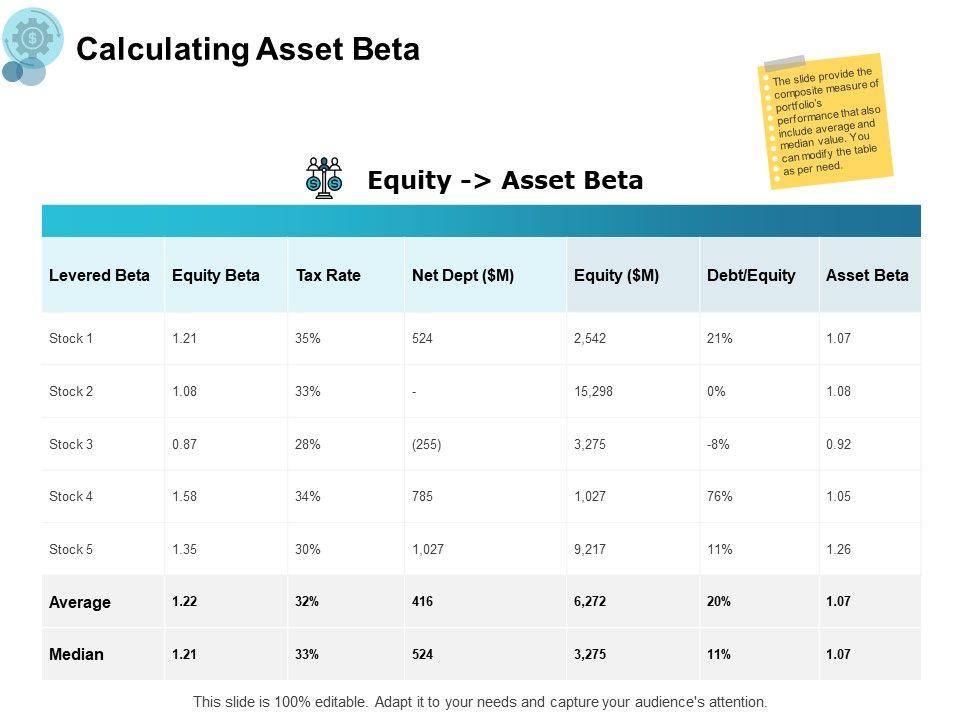 Calculating Asset Beta

The slide provide the composite measure of portfolio's performance that also include average and median value. You can modify the table as per need.

Equity -> Asset Beta

| Levered Beta | Equity Beta | Tax Rate | Net Dept ($M) | Equity ($M) | Debt/Equity | Asset Beta |
|---|---|---|---|---|---|---|
| Stock 1 | 1.21 | 35% | 524 | 2,542 | 21% | 1.07 |
| Stock 2 | 1.08 | 33% | - | 15,298 | 0% | 1.08 |
| Stock 3 | 0.87 | 28% | (255) | 3,275 | -8% | 0.92 |
| Stock 4 | 1.58 | 34% | 785 | 1,027 | 76% | 1.05 |
| Stock 5 | 1.35 | 30% | 1,027 | 9,217 | 11% | 1.26 |
| Average | 1.22 | 32% | 416 | 6,272 | 20% | 1.07 |
| Median | 1.21 | 33% | 524 | 3,275 | 11% | 1.07 |

This slide is 100% editable. Adapt it to your needs and capture your audience's attention.